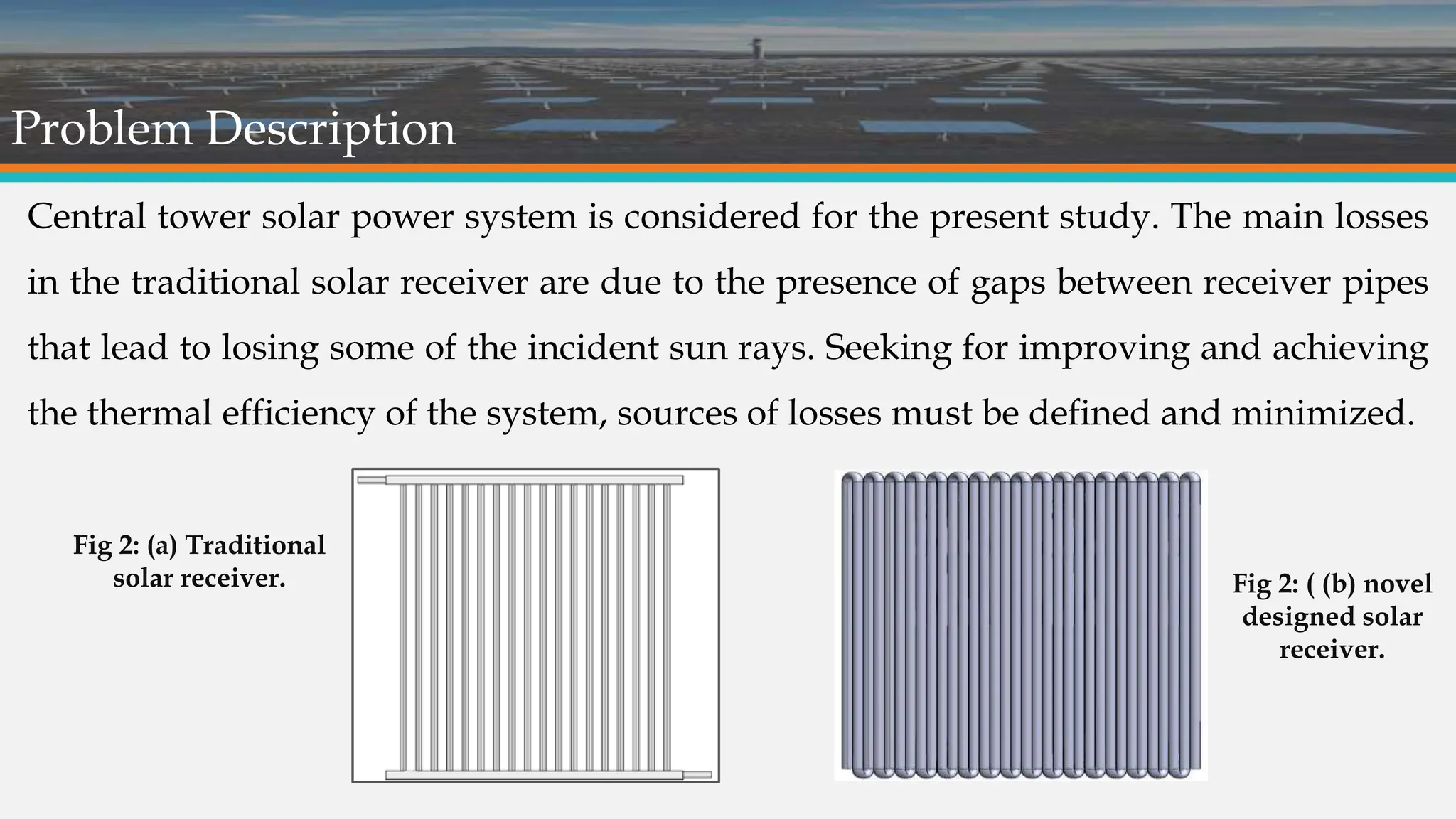 Problem Description

Central tower solar power system is considered for the present study. The main losses in the traditional solar receiver are due to the presence of gaps between receiver pipes that lead to losing some of the incident sun rays. Seeking for improving and achieving the thermal efficiency of the system, sources of losses must be defined and minimized.

Fig 2: (a) Traditional solar receiver.

Fig 2: ( (b) novel designed solar receiver.